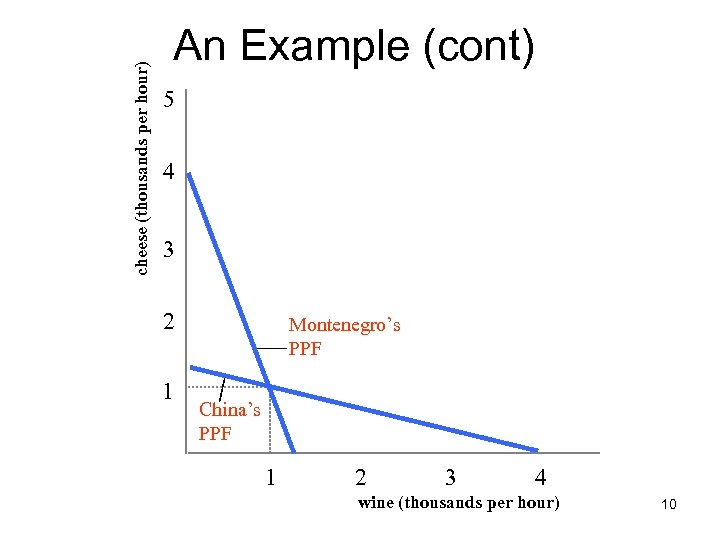 An Example (cont)

cheese (thousands per hour)

5

4

3

2

1

Montenegro's PPF

China's PPF

1 2 3 4

wine (thousands per hour)

10